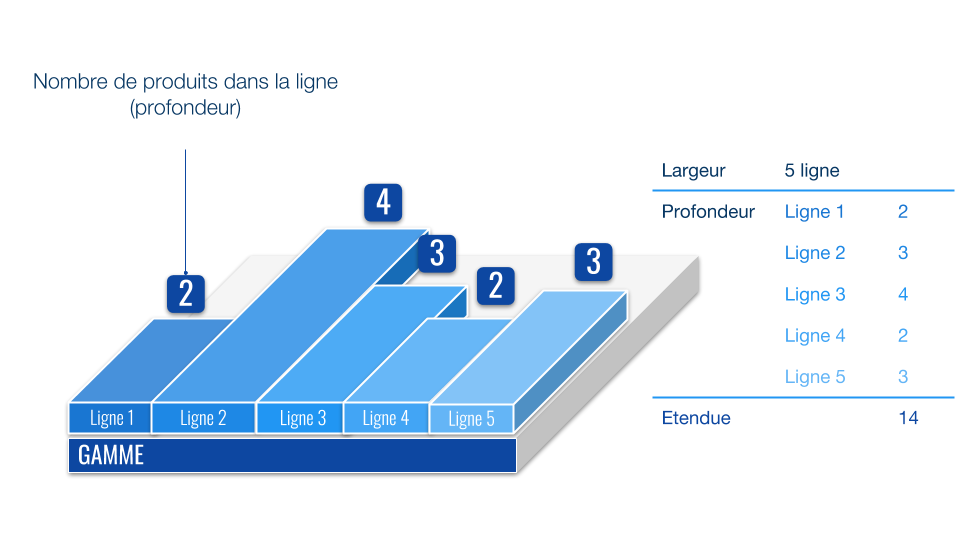 Nombre de produits dans la ligne
(profondeur)

2
4
3
2
3

Ligne 1
Ligne 2
Ligne 3
Ligne 4
Ligne 5

GAMME

| Largeur | 5 ligne | |
|---|---|---|
| Profondeur | Ligne 1 | 2 |
| | Ligne 2 | 3 |
| | Ligne 3 | 4 |
| | Ligne 4 | 2 |
| | Ligne 5 | 3 |
| Etendue | | 14 |